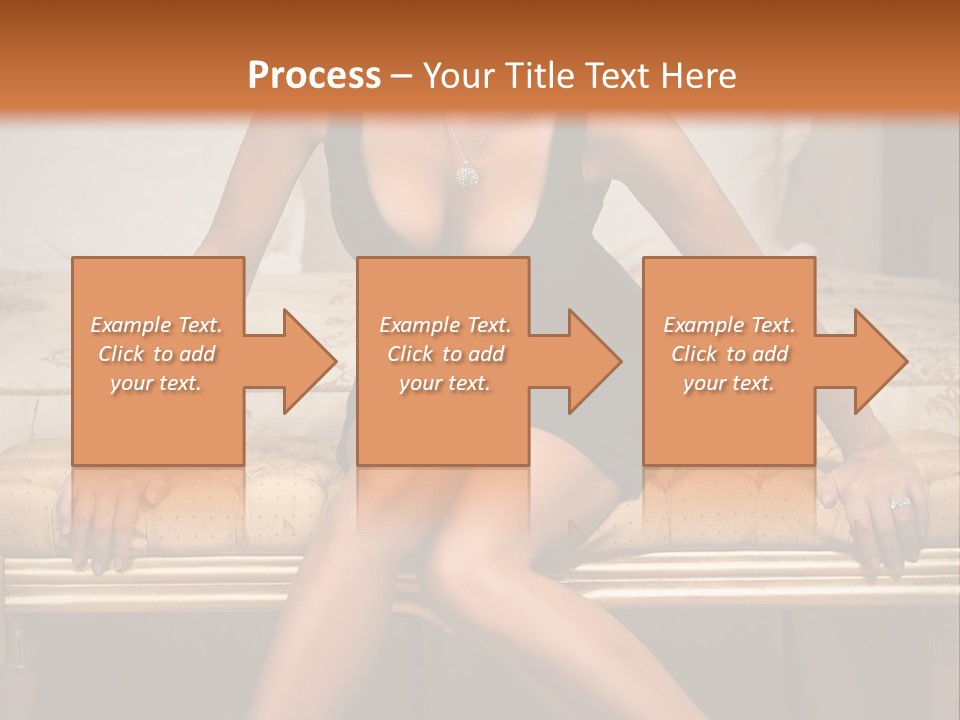 Process – Your Title Text Here

Example Text. Click to add your text.

Example Text. Click to add your text.

Example Text. Click to add your text.